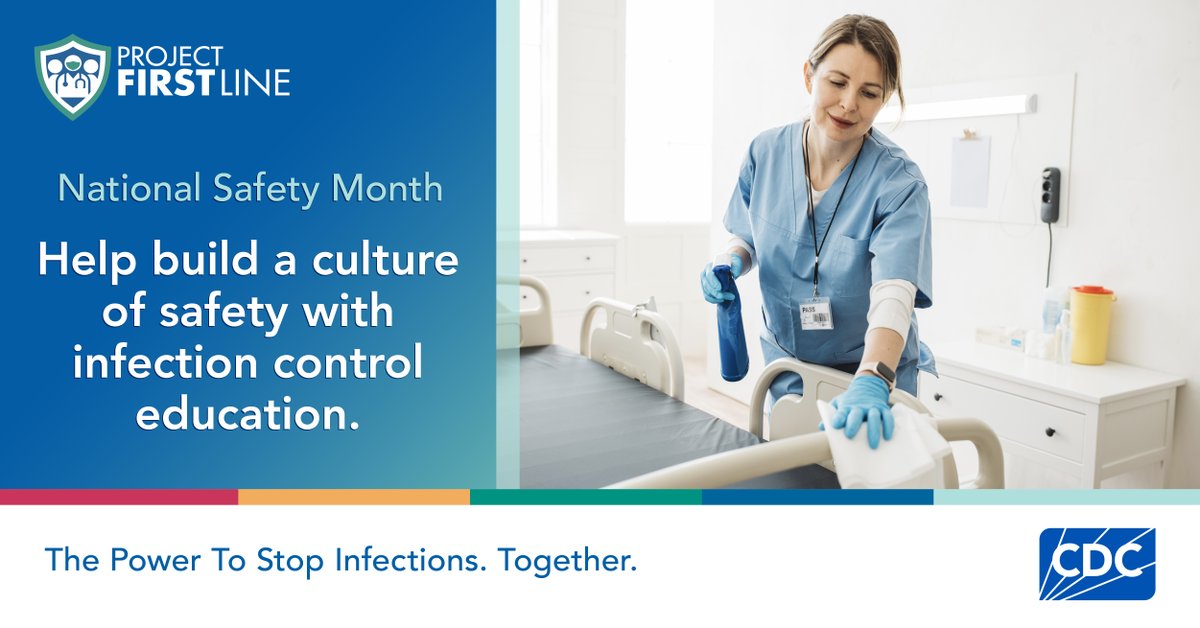 PROJECT FIRSTLINE

National Safety Month

Help build a culture of safety with infection control education.

PASS

The Power To Stop Infections. Together.

CDC